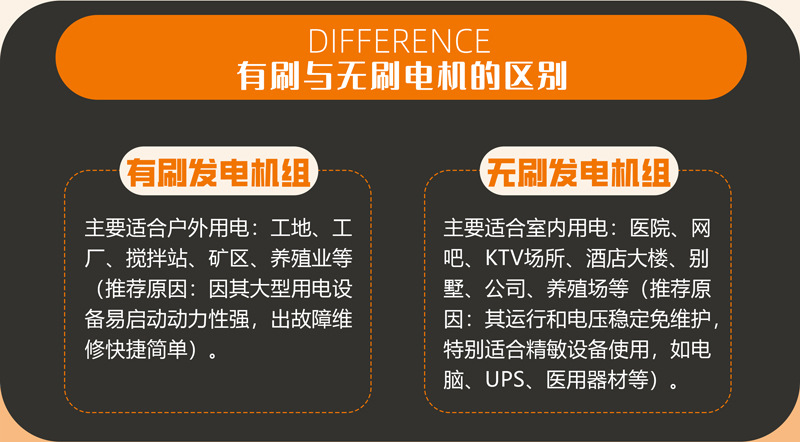 DIFFERENCE
有刷与无刷电机的区别

有刷发电机组

主要适合户外用电：工地、工厂、搅拌站、矿区、养殖业等（推荐原因：因其大型用电设备易启动动力性强，出故障维修快捷简单）。

无刷发电机组

主要适合室内用电：医院、网吧、KTV场所、酒店大楼、别墅、公司、养殖场等（推荐原因：其运行和电压稳定免维护，特别适合精敏设备使用，如电脑、UPS、医用器材等）。